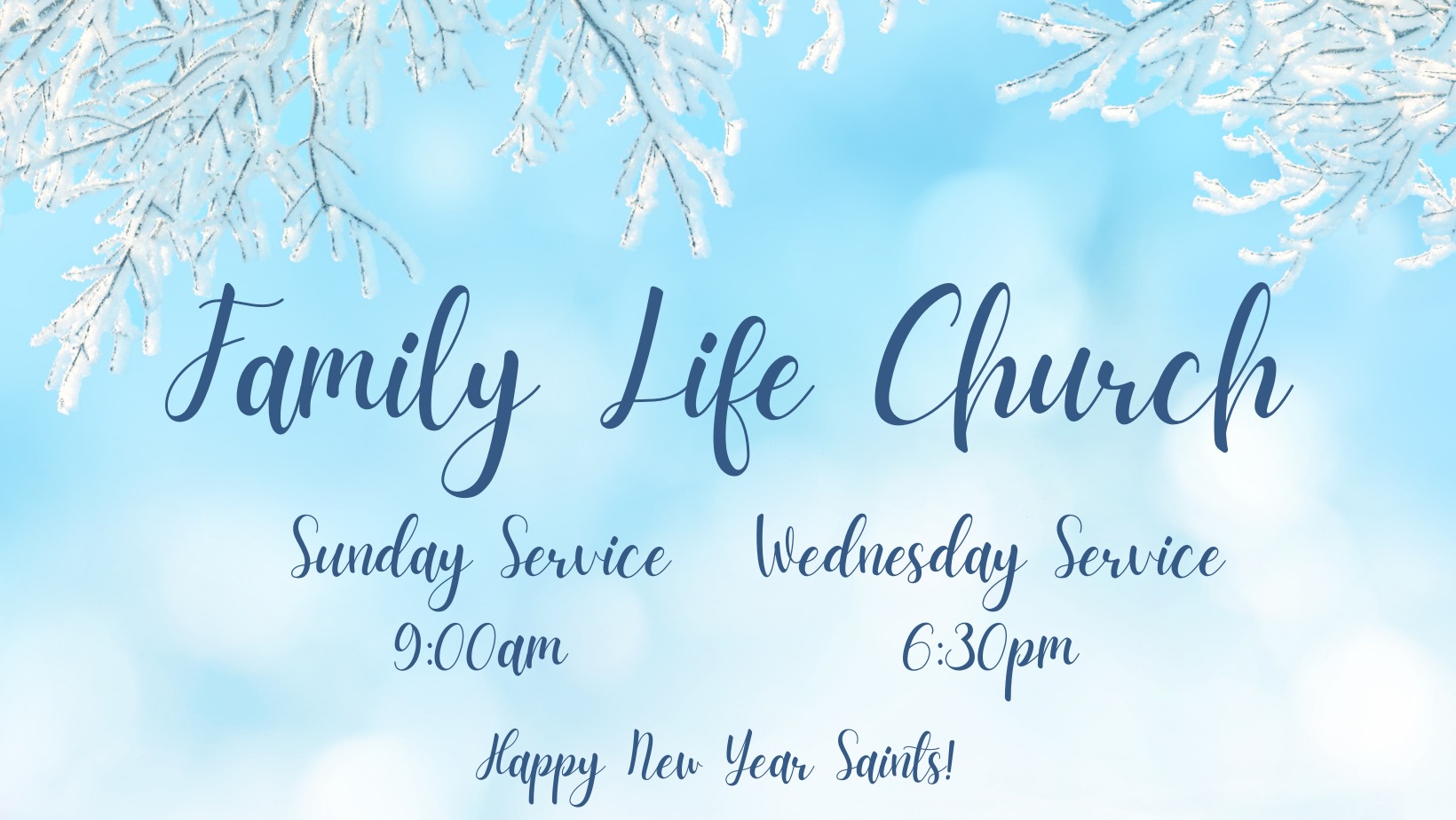 Family Life Church

Sunday Service
9:00am

Wednesday Service
6:30pm

Happy New Year Saints!